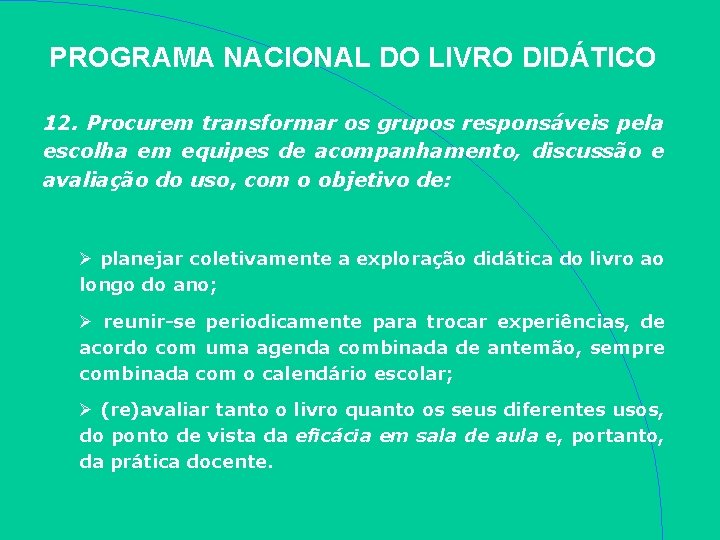 PROGRAMA NACIONAL DO LIVRO DIDÁTICO

12. Procurem transformar os grupos responsáveis pela escolha em equipes de acompanhamento, discussão e avaliação do uso, com o objetivo de:

➢ planejar coletivamente a exploração didática do livro ao longo do ano;

➢ reunir-se periodicamente para trocar experiências, de acordo com uma agenda combinada de antemão, sempre combinada com o calendário escolar;

➢ (re)avaliar tanto o livro quanto os seus diferentes usos, do ponto de vista da eficácia em sala de aula e, portanto, da prática docente.